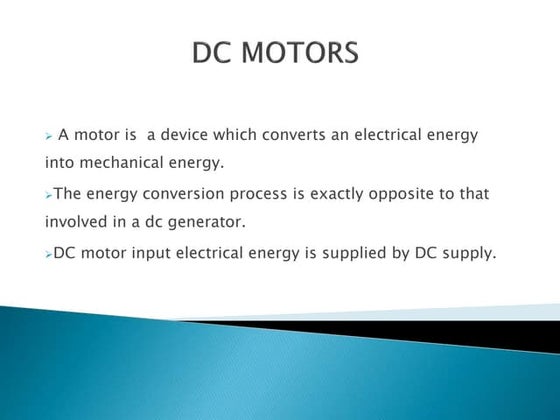 DC MOTORS

➢ A motor is  a device which converts an electrical energy into mechanical energy.

➢The energy conversion process is exactly opposite to that involved in a dc generator.

➢DC motor input electrical energy is supplied by DC supply.